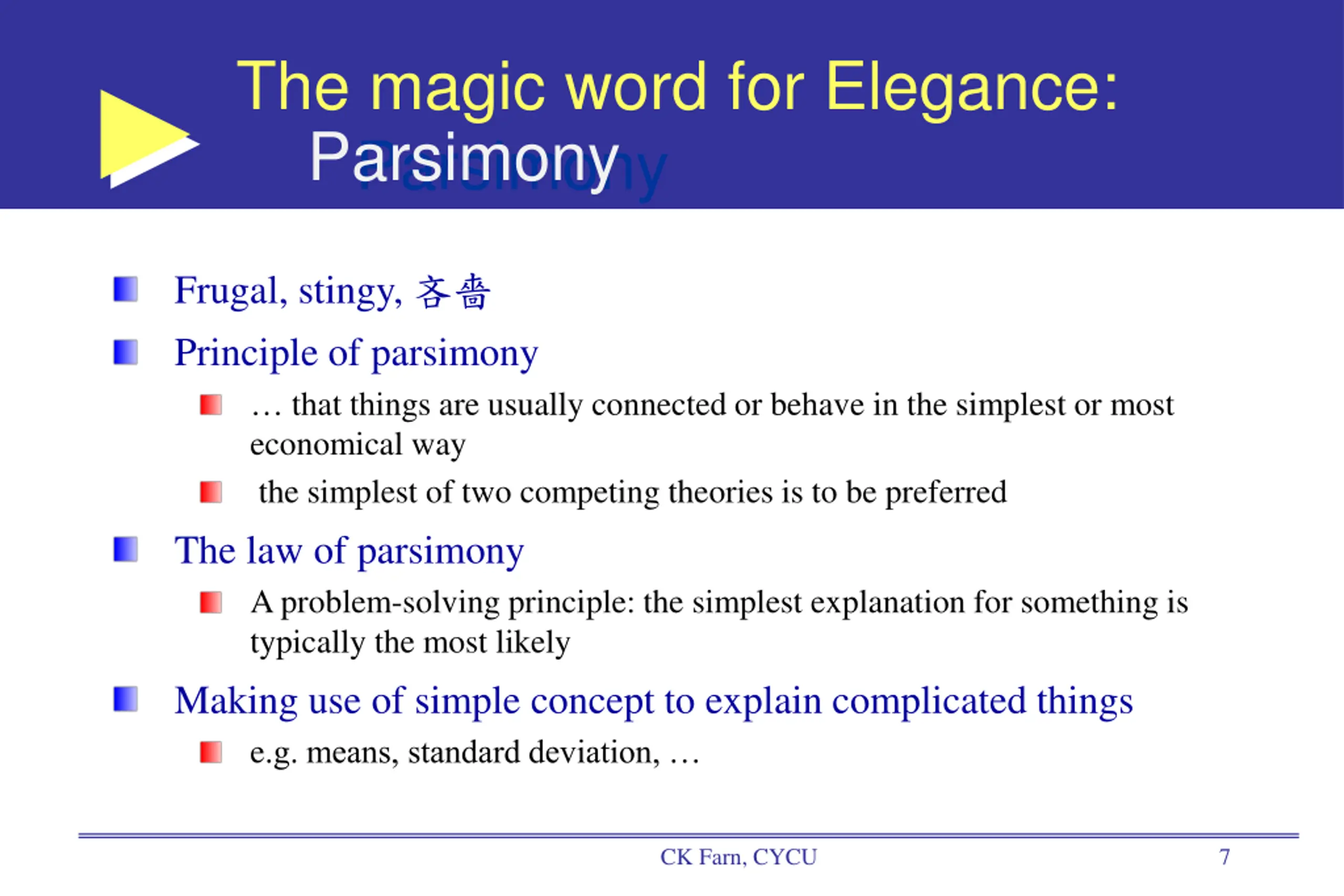 The magic word for Elegance: Parsimony

Frugal, stingy, 吝嗇

Principle of parsimony

… that things are usually connected or behave in the simplest or most economical way

the simplest of two competing theories is to be preferred

The law of parsimony

A problem-solving principle: the simplest explanation for something is typically the most likely

Making use of simple concept to explain complicated things

e.g. means, standard deviation, …

CK Farn, CYCU

7